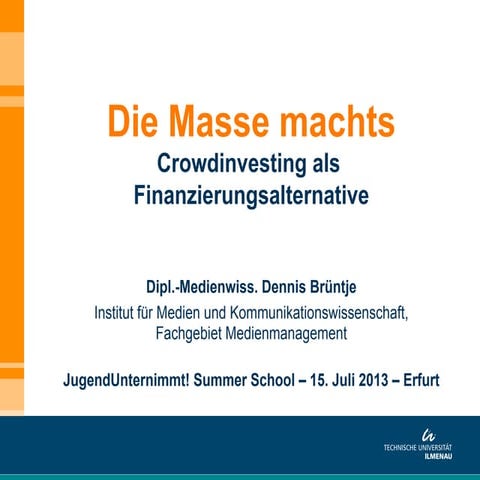 Die Masse machts

Crowdinvesting als Finanzierungsalternative

Dipl.-Medienwiss. Dennis Brüntje

Institut für Medien und Kommunikationswissenschaft, Fachgebiet Medienmanagement

JugendUnternimmt! Summer School – 15. Juli 2013 – Erfurt

TECHNISCHE UNIVERSITÄT ILMENAU